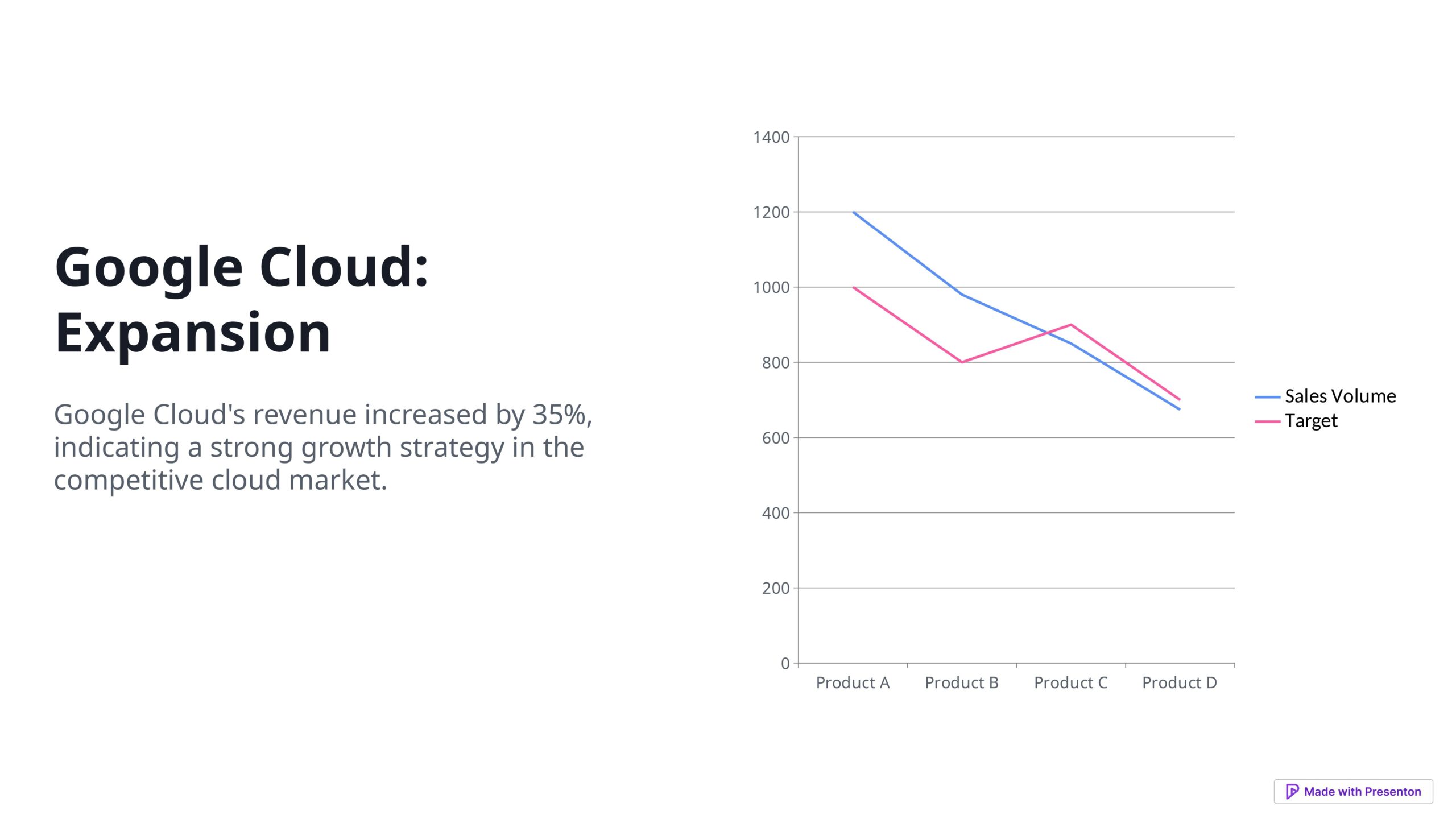 Google Cloud: Expansion

Google Cloud's revenue increased by 35%, indicating a strong growth strategy in the competitive cloud market.

1400
1200
1000
800
600
400
200
0

Product A
Product B
Product C
Product D

Sales Volume
Target

Made with Presenton